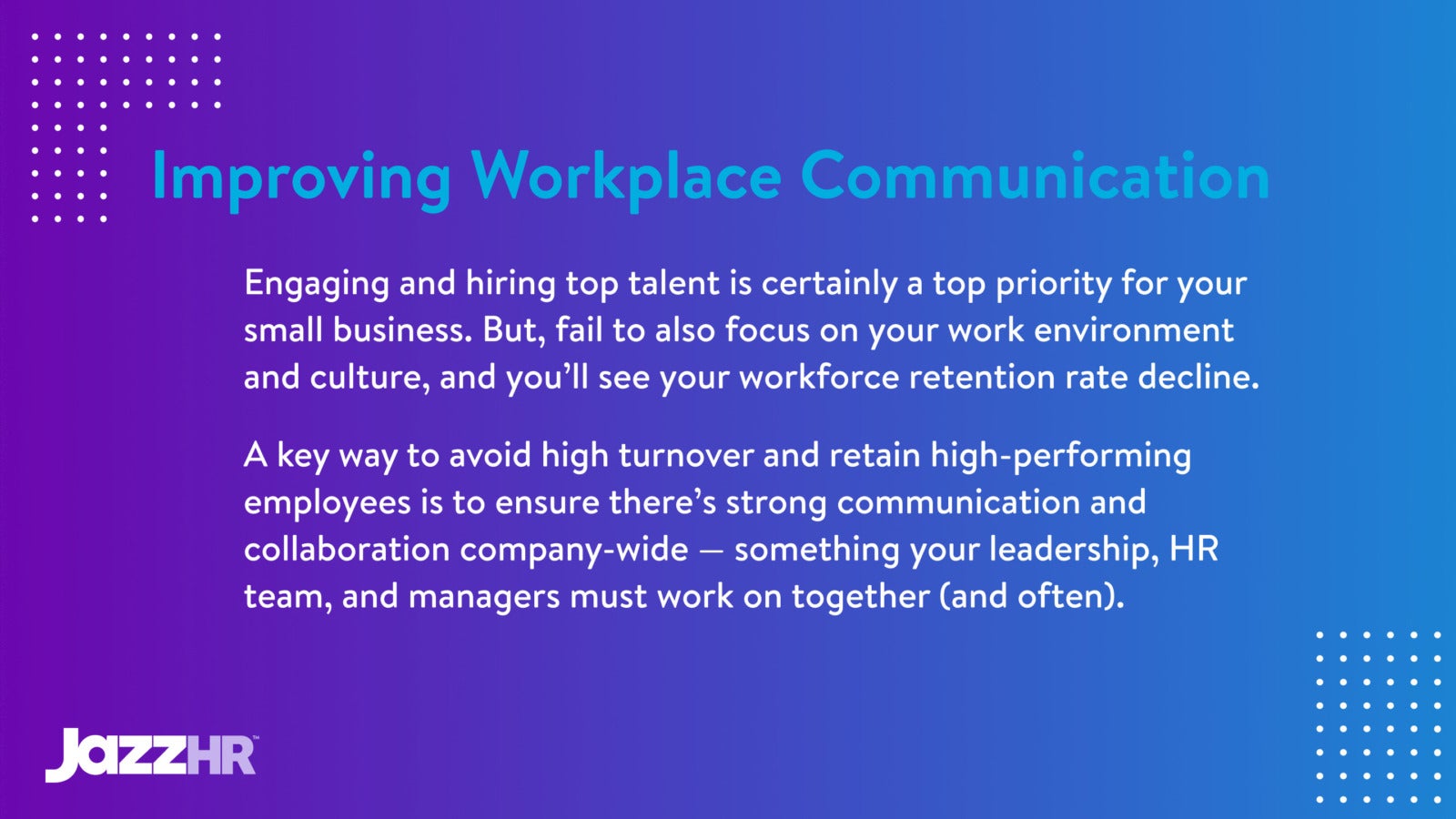 Improving Workplace Communication

Engaging and hiring top talent is certainly a top priority for your small business. But, fail to also focus on your work environment and culture, and you'll see your workforce retention rate decline.

A key way to avoid high turnover and retain high-performing employees is to ensure there's strong communication and collaboration company-wide — something your leadership, HR team, and managers must work on together (and often).

JazzHR™